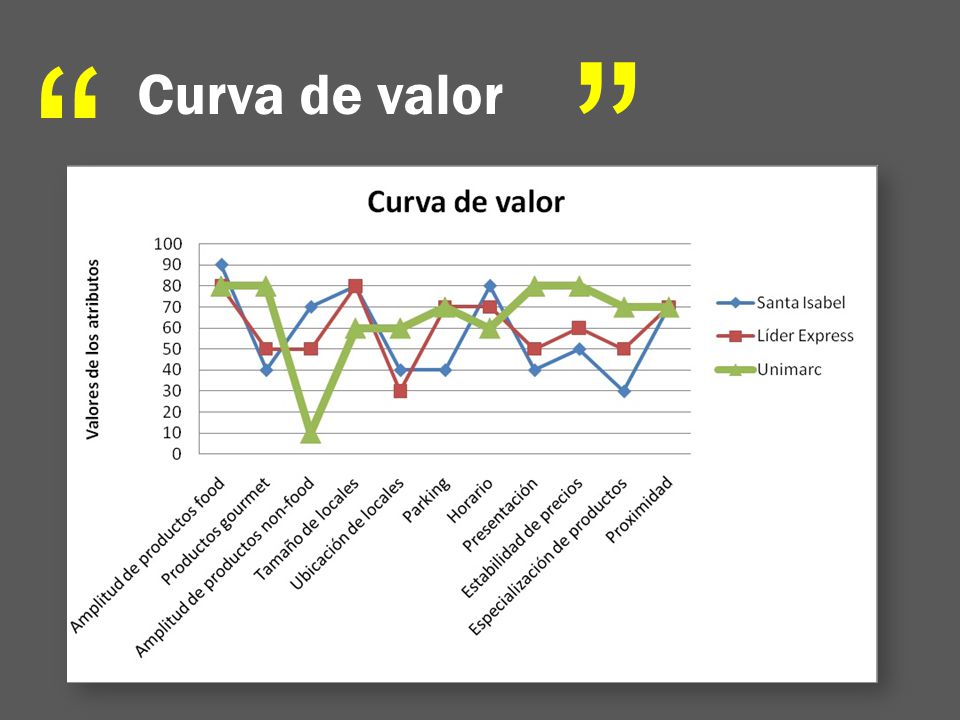 “ Curva de valor ”

Curva de valor

Valores de los atributos

100
90
80
70
60
50
40
30
20
10
0

Amplitud de productos food
Productos gourmet
Amplitud de productos non-food
Tamaño de locales
Ubicación de locales
Parking
Horario
Presentación
Estabilidad de precios
Especialización de productos
Proximidad

Santa Isabel
Líder Express
Unimarc